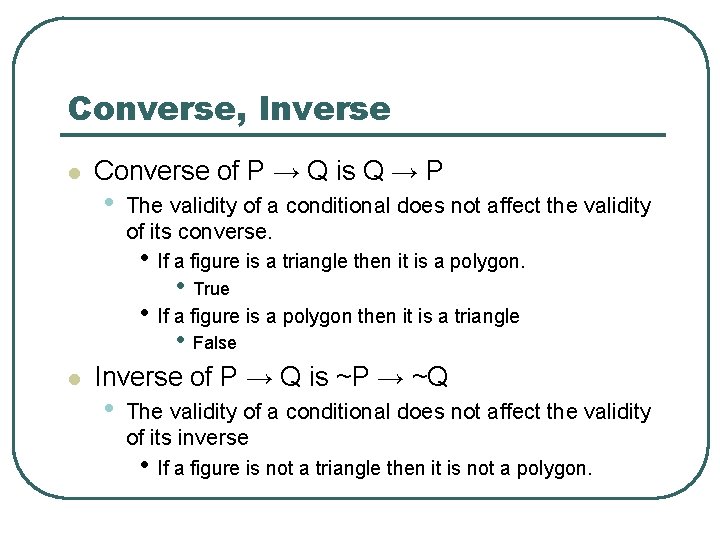 Converse, Inverse

- Converse of $P \rightarrow Q$ is $Q \rightarrow P$
  - The validity of a conditional does not affect the validity of its converse.
    - If a figure is a triangle then it is a polygon.
      - True
    - If a figure is a polygon then it is a triangle
      - False
- Inverse of $P \rightarrow Q$ is $\sim P \rightarrow \sim Q$
  - The validity of a conditional does not affect the validity of its inverse
    - If a figure is not a triangle then it is not a polygon.